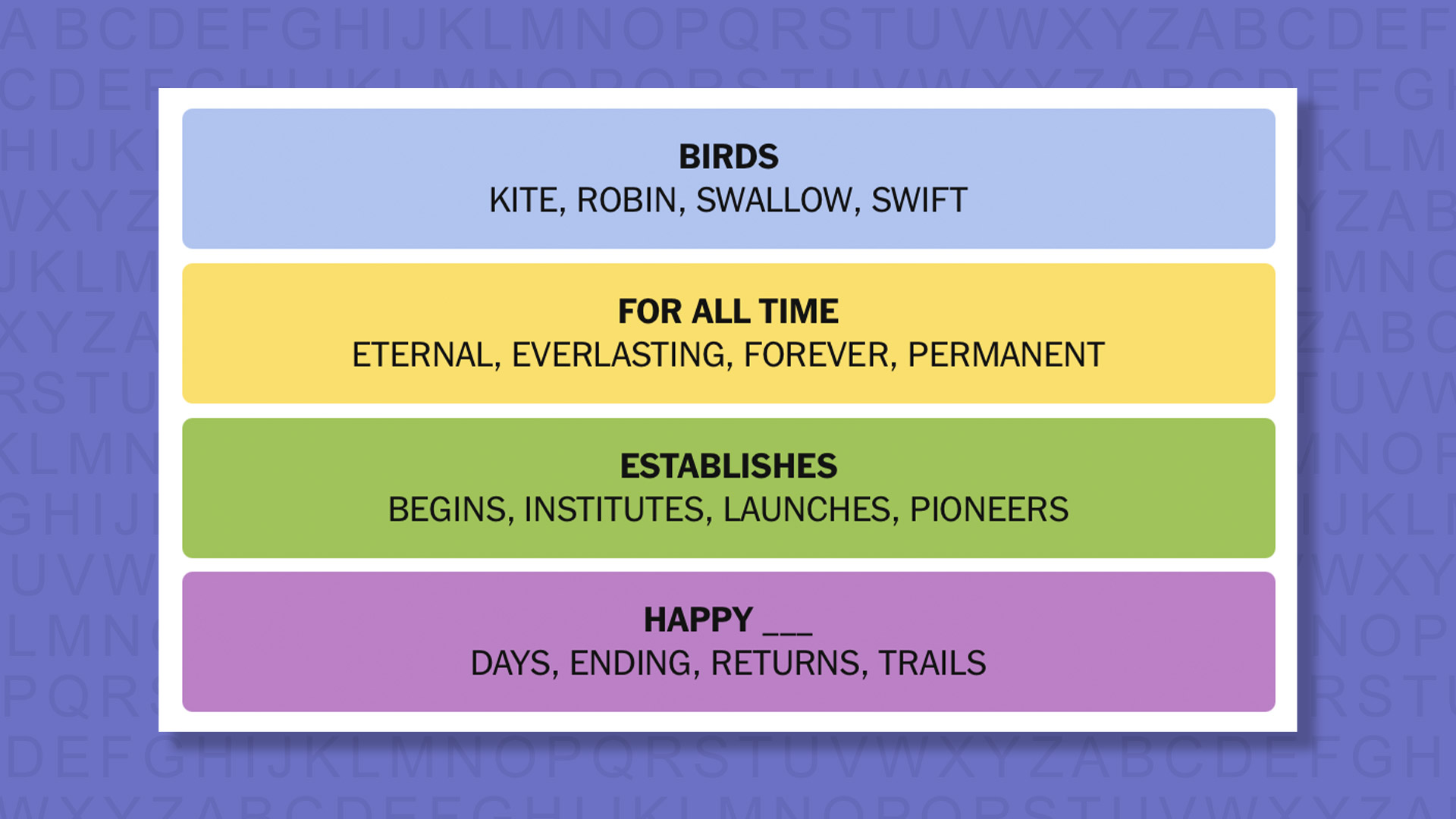 BIRDS
KITE, ROBIN, SWALLOW, SWIFT

FOR ALL TIME
ETERNAL, EVERLASTING, FOREVER, PERMANENT

ESTABLISHES
BEGINS, INSTITUTES, LAUNCHES, PIONEERS

HAPPY ___
DAYS, ENDING, RETURNS, TRAILS